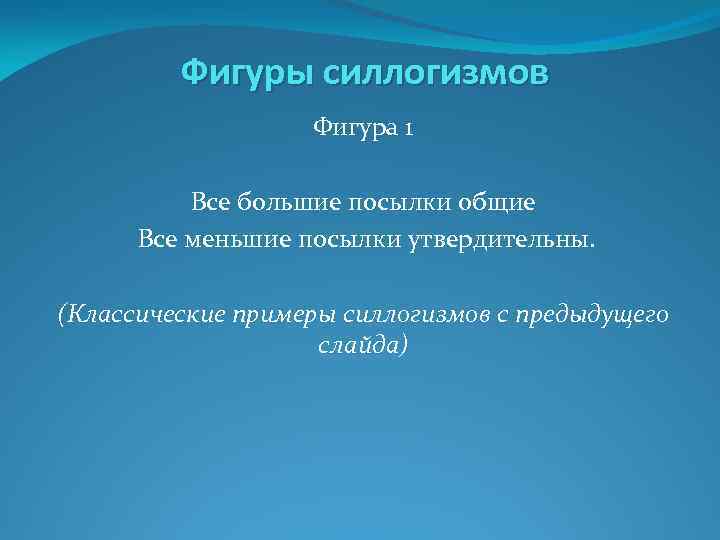 Фигуры силлогизмов

Фигура 1

Все большие посылки общие
Все меньшие посылки утвердительны.

(Классические примеры силлогизмов с предыдущего слайда)